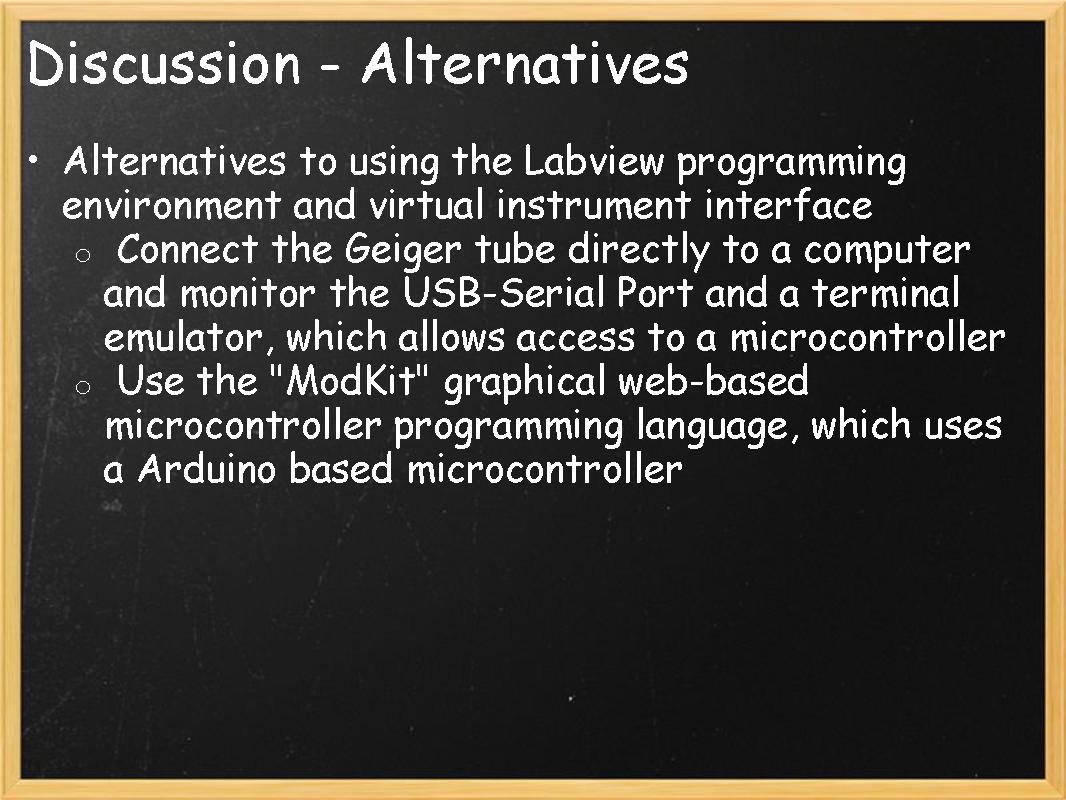 Discussion - Alternatives

• Alternatives to using the Labview programming environment and virtual instrument interface
  o Connect the Geiger tube directly to a computer and monitor the USB-Serial Port and a terminal emulator, which allows access to a microcontroller
  o Use the "ModKit" graphical web-based microcontroller programming language, which uses a Arduino based microcontroller